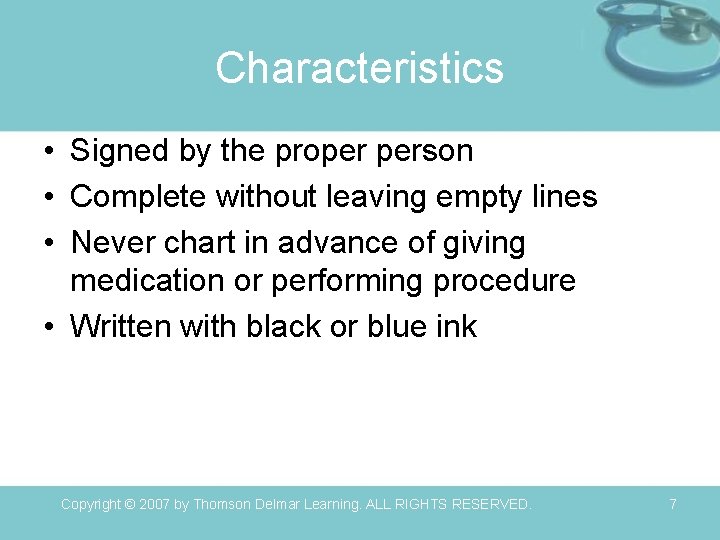 Characteristics

• Signed by the proper person
• Complete without leaving empty lines
• Never chart in advance of giving medication or performing procedure
• Written with black or blue ink

Copyright © 2007 by Thomson Delmar Learning. ALL RIGHTS RESERVED.

7